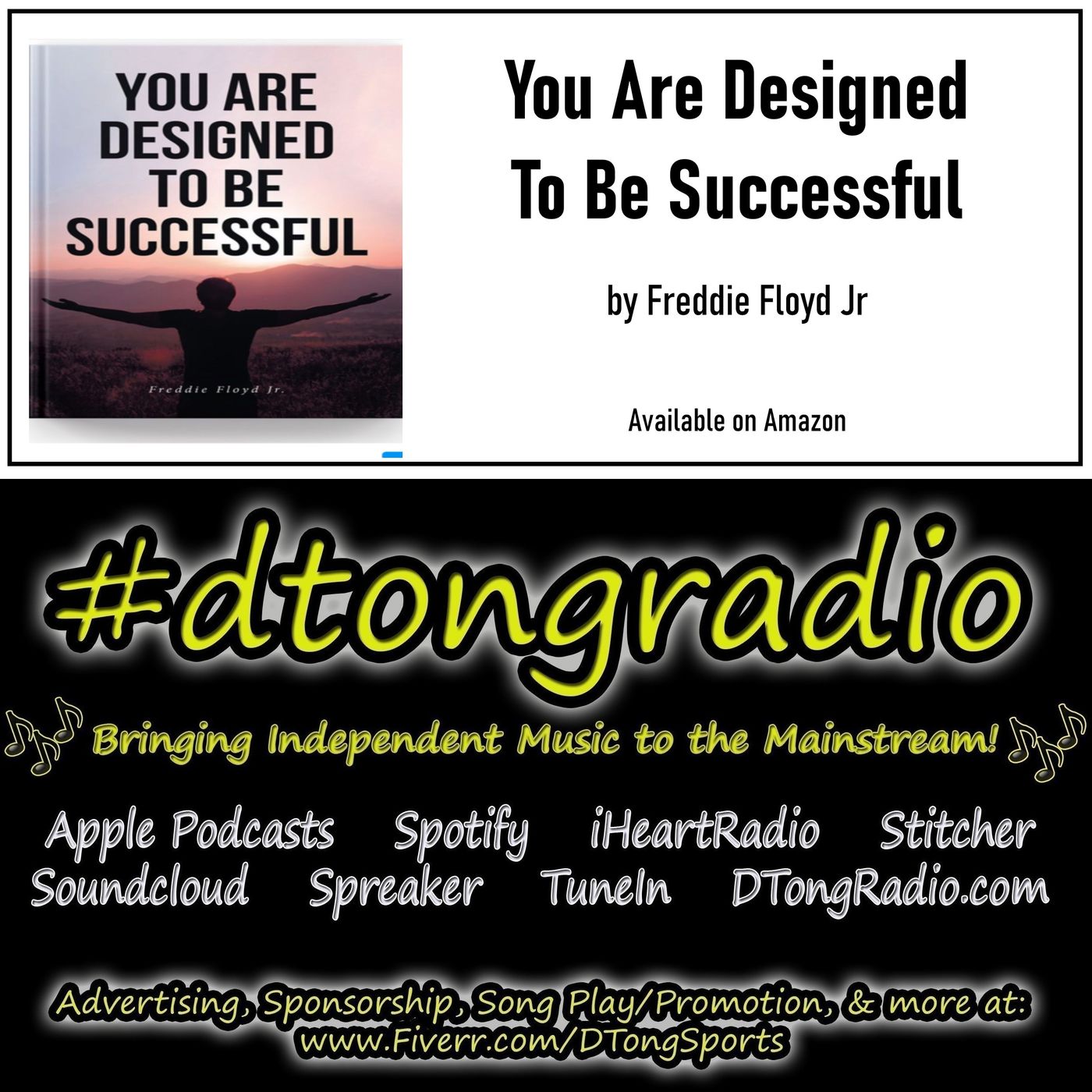 YOU ARE DESIGNED TO BE SUCCESSFUL

Freddie Floyd Jr.

You Are Designed To Be Successful

by Freddie Floyd Jr

Available on Amazon

#dtongradio

Bringing Independent Music to the Mainstream!

Apple Podcasts Spotify iHeartRadio Stitcher Soundcloud Spreaker TuneIn DTongRadio.com

Advertising, Sponsorship, Song Play/Promotion, & more at: www.Fiverr.com/DTongSports